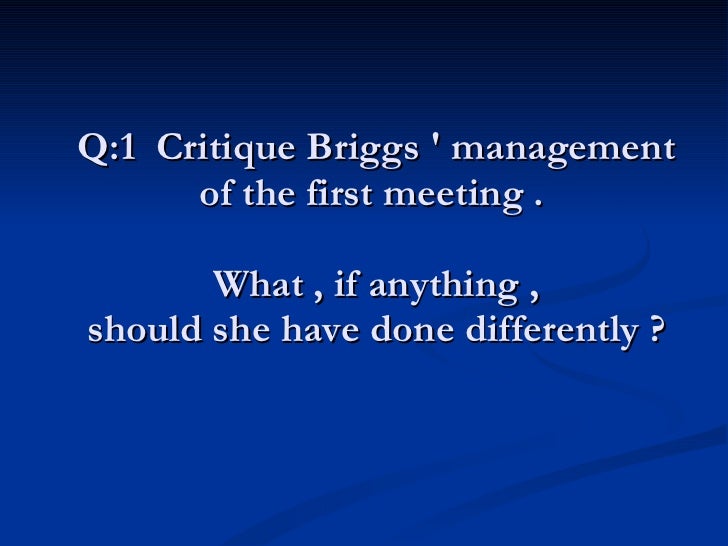 Q:1 Critique Briggs ' management of the first meeting .

What , if anything , should she have done differently ?